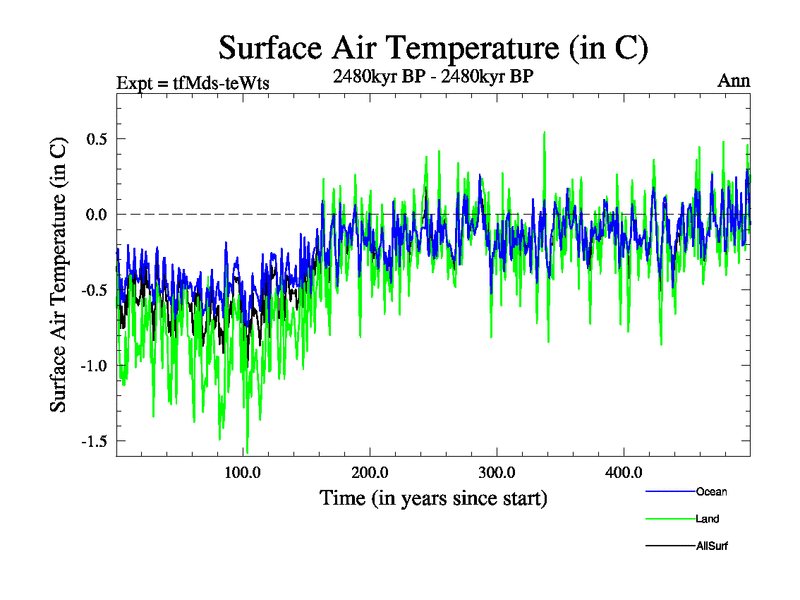 Surface Air Temperature (in C)

Expt = tfMds-teWts

2480kyr BP - 2480kyr BP

Ann

Surface Air Temperature (in C)

0.5

0.0

-0.5

-1.0

-1.5

100.0

200.0

300.0

400.0

Time (in years since start)

Ocean

Land

AllSurf